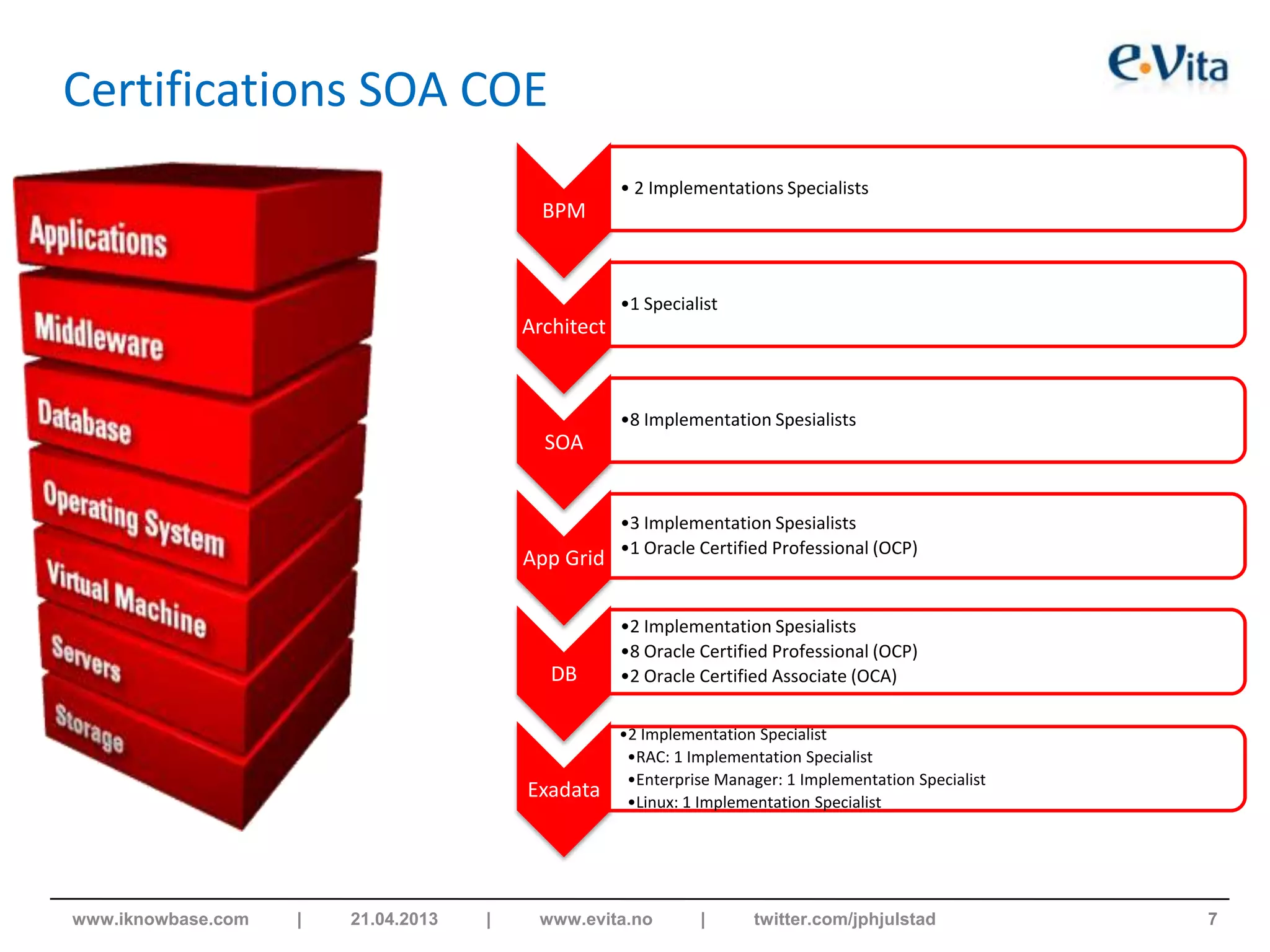 Certifications SOA COE

e·Vita

Applications
Middleware
Database
Operating System
Virtual Machine
Servers
Storage

BPM
• 2 Implementations Specialists

Architect
•1 Specialist

SOA
•8 Implementation Spesialists

App Grid
•3 Implementation Spesialists
•1 Oracle Certified Professional (OCP)

DB
•2 Implementation Spesialists
•8 Oracle Certified Professional (OCP)
•2 Oracle Certified Associate (OCA)

Exadata
•2 Implementation Specialist
•RAC: 1 Implementation Specialist
•Enterprise Manager: 1 Implementation Specialist
•Linux: 1 Implementation Specialist

www.iknowbase.com | 21.04.2013 | www.evita.no | twitter.com/jphjulstad 7